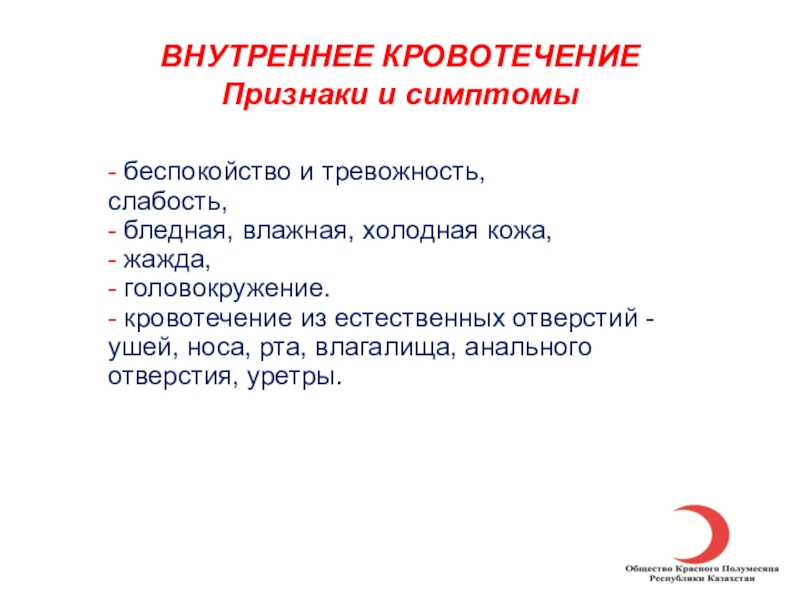 ВНУТРЕННЕЕ КРОВОТЕЧЕНИЕ
Признаки и симптомы

- беспокойство и тревожность, слабость,
- бледная, влажная, холодная кожа,
- жажда,
- головокружение.
- кровотечение из естественных отверстий - ушей, носа, рта, влагалища, анального отверстия, уретры.

Общество Красного Полумесяца Республики Казахстан